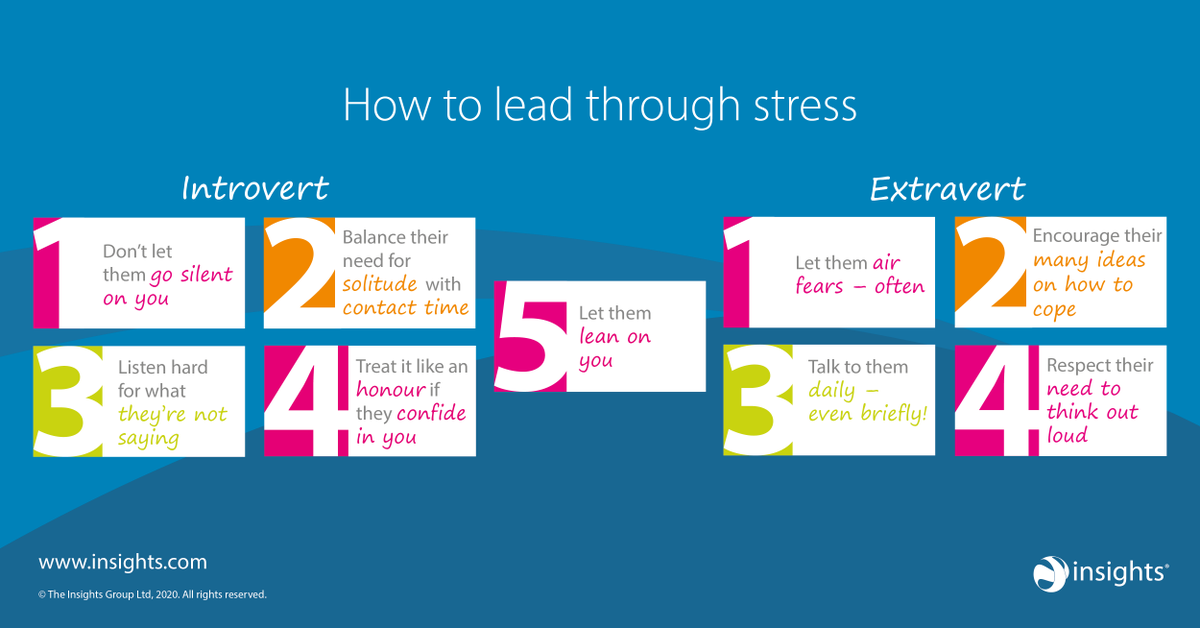 How to lead through stress

Introvert

1 Don't let them go silent on you

2 Balance their need for solitude with contact time

3 Listen hard for what they're not saying

4 Treat it like an honour if they confide in you

5 Let them lean on you

Extravert

1 Let them air fears – often

2 Encourage their many ideas on how to cope

3 Talk to them daily – even briefly!

4 Respect their need to think out loud

www.insights.com

© The Insights Group Ltd, 2020. All rights reserved.

insights®